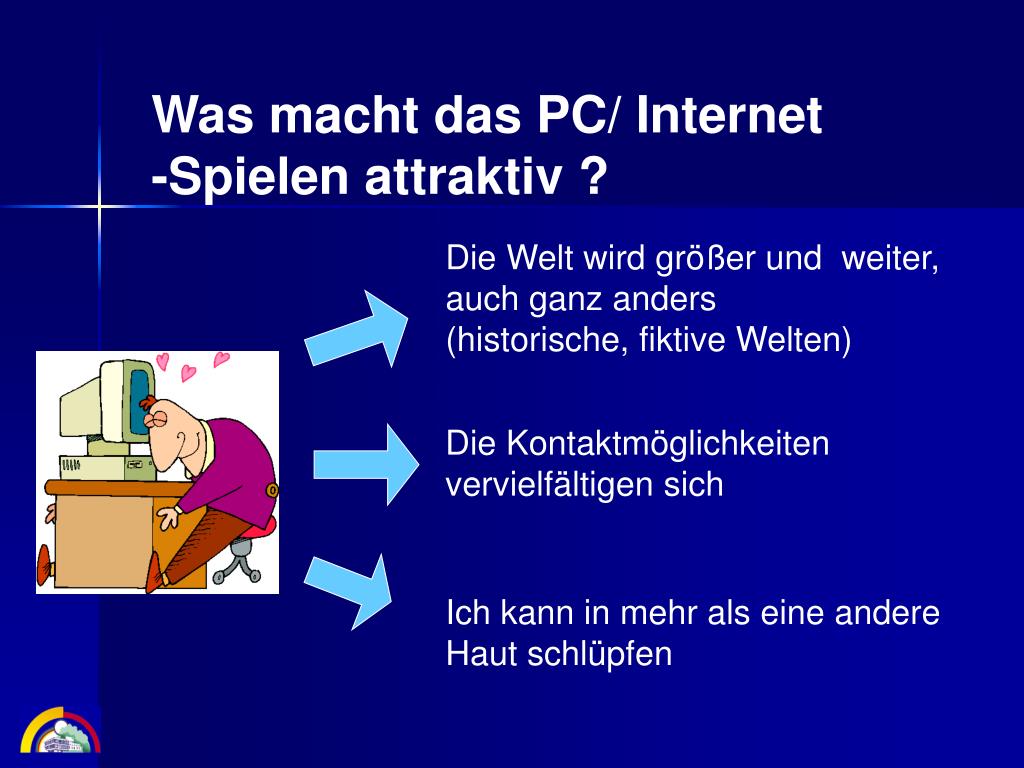 Was macht das PC/ Internet -Spielen attraktiv ?

Die Welt wird größer und weiter, auch ganz anders
(historische, fiktive Welten)

Die Kontaktmöglichkeiten vervielfältigen sich

Ich kann in mehr als eine andere Haut schlüpfen